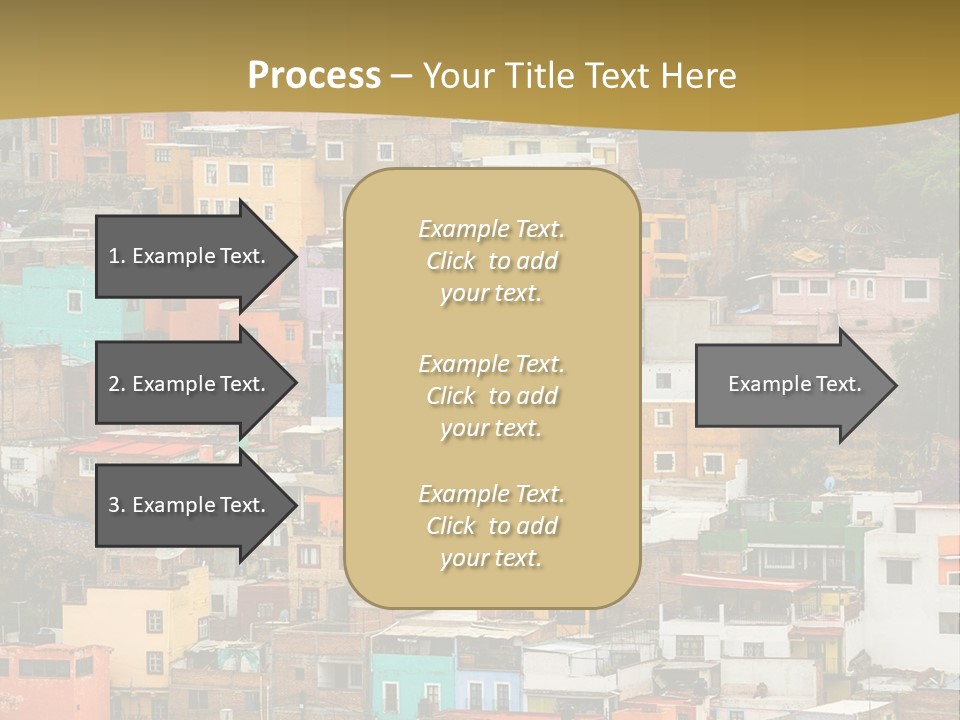 Process – Your Title Text Here

1. Example Text.

2. Example Text.

3. Example Text.

Example Text. Click to add your text.

Example Text. Click to add your text.

Example Text. Click to add your text.

Example Text.